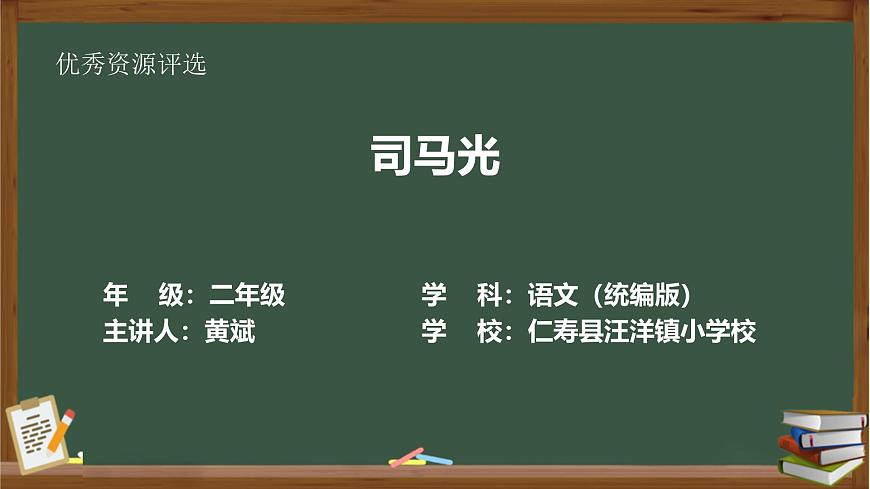 优秀资源评选

司马光

年　级：二年级
主讲人：黄斌

学　科：语文（统编版）
学　校：仁寿县汪洋镇小学校